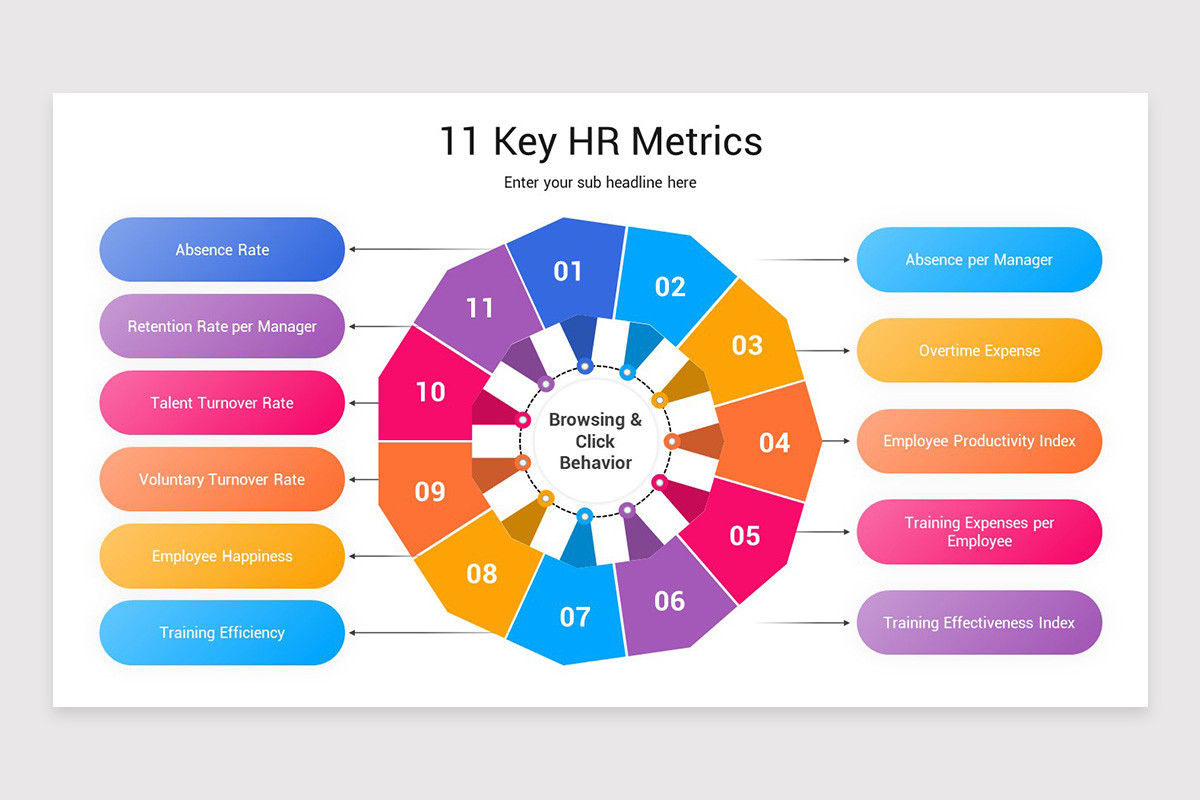 11 Key HR Metrics

Enter your sub headline here

Absence Rate

Retention Rate per Manager

Talent Turnover Rate

Voluntary Turnover Rate

Employee Happiness

Training Efficiency

01

02

03

04

05

06

07

08

09

10

11

Browsing & Click Behavior

Absence per Manager

Overtime Expense

Employee Productivity Index

Training Expenses per Employee

Training Effectiveness Index